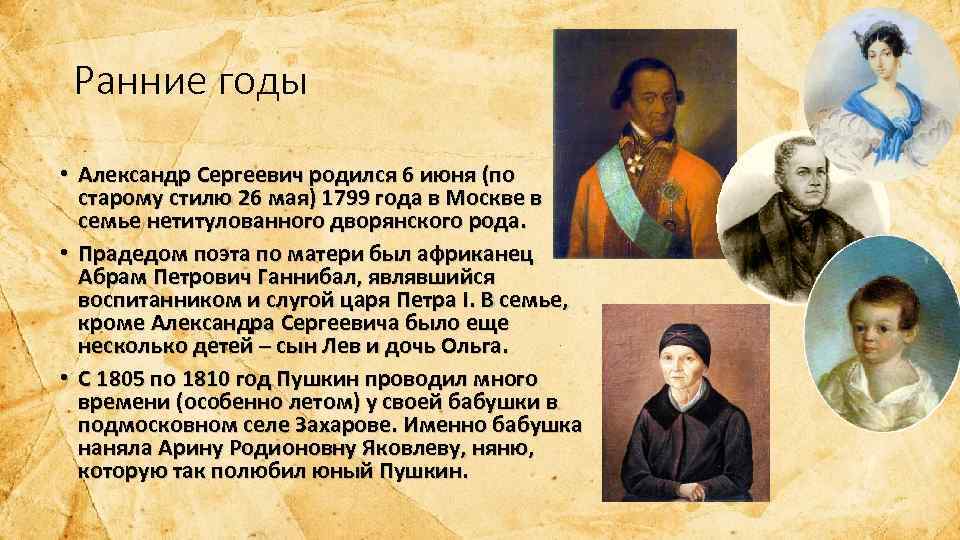 Ранние годы

• Александр Сергеевич родился 6 июня (по старому стилю 26 мая) 1799 года в Москве в семье нетитулованного дворянского рода.

• Прадедом поэта по матери был африканец Абрам Петрович Ганнибал, являвшийся воспитанником и слугой царя Петра I. В семье, кроме Александра Сергеевича было еще несколько детей – сын Лев и дочь Ольга.

• С 1805 по 1810 год Пушкин проводил много времени (особенно летом) у своей бабушки в подмосковном селе Захарове. Именно бабушка наняла Арину Родионовну Яковлеву, няню, которую так полюбил юный Пушкин.